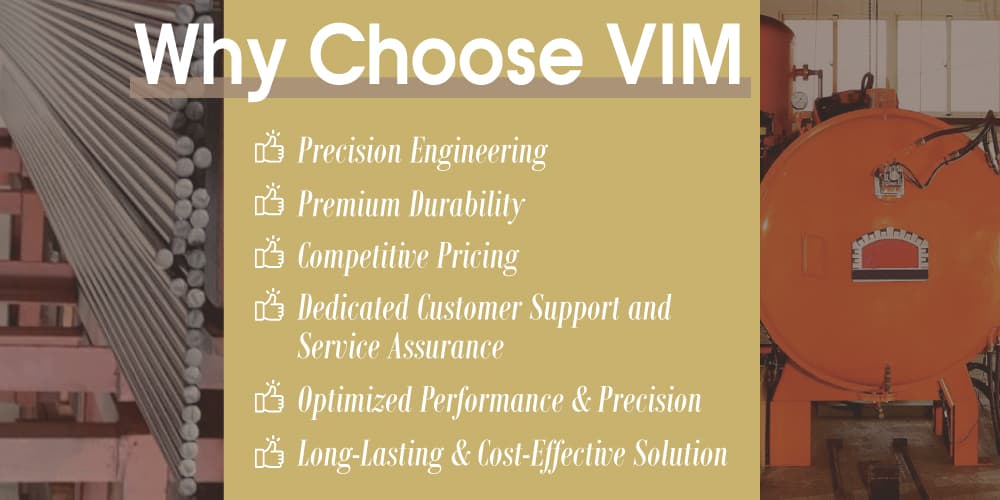 Why Choose VIM

Precision Engineering

Premium Durability

Competitive Pricing

Dedicated Customer Support and Service Assurance

Optimized Performance & Precision

Long-Lasting & Cost-Effective Solution